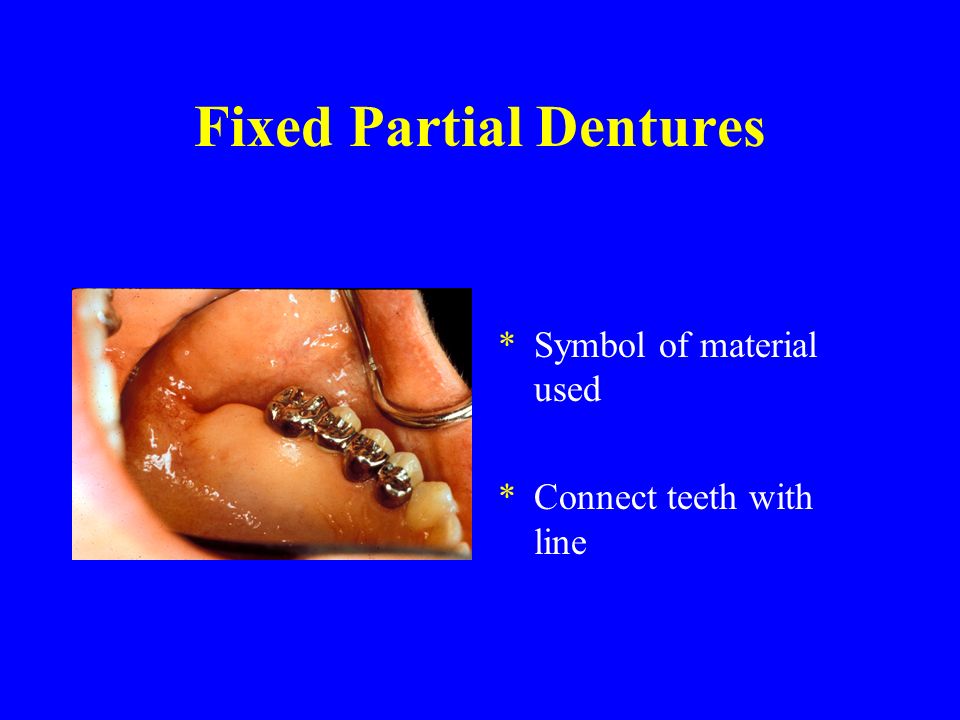 Fixed Partial Dentures

* Symbol of material used

* Connect teeth with line